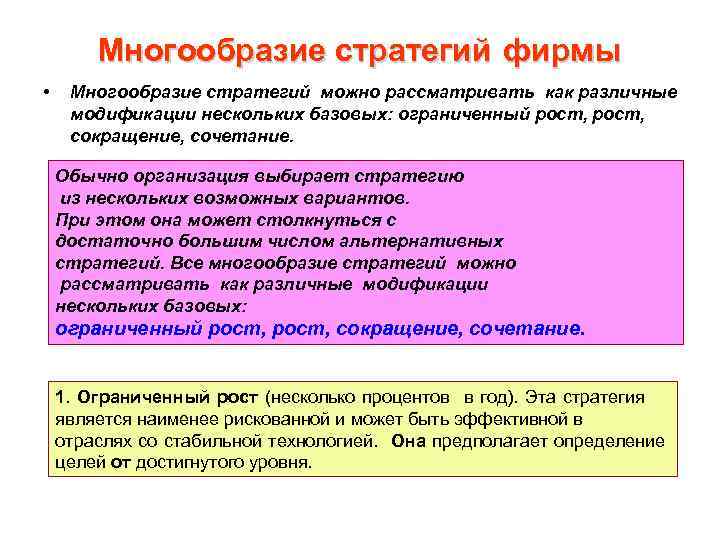 Многообразие стратегий фирмы

• Многообразие стратегий можно рассматривать как различные модификации нескольких базовых: ограниченный рост, рост, сокращение, сочетание.

Обычно организация выбирает стратегию из нескольких возможных вариантов. При этом она может столкнуться с достаточно большим числом альтернативных стратегий. Все многообразие стратегий можно рассматривать как различные модификации нескольких базовых: ограниченный рост, рост, сокращение, сочетание.

1. Ограниченный рост (несколько процентов в год). Эта стратегия является наименее рискованной и может быть эффективной в отраслях со стабильной технологией. Она предполагает определение целей от достигнутого уровня.